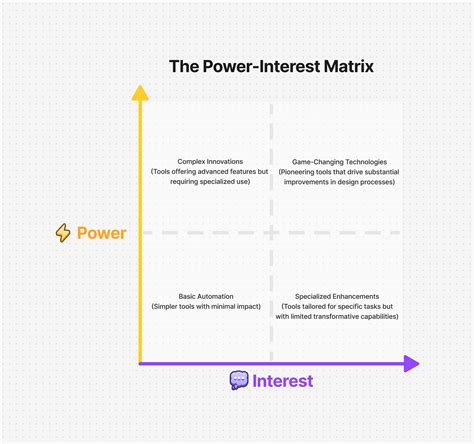 The Power-Interest Matrix

Power

Complex Innovations
(Tools offering advanced features but requiring specialized use)

Game-Changing Technologies
(Pioneering tools that drive substantial improvements in design processes)

Basic Automation
(Simpler tools with minimal impact)

Specialized Enhancements
(Tools tailored for specific tasks but with limited transformative capabilities)

Interest